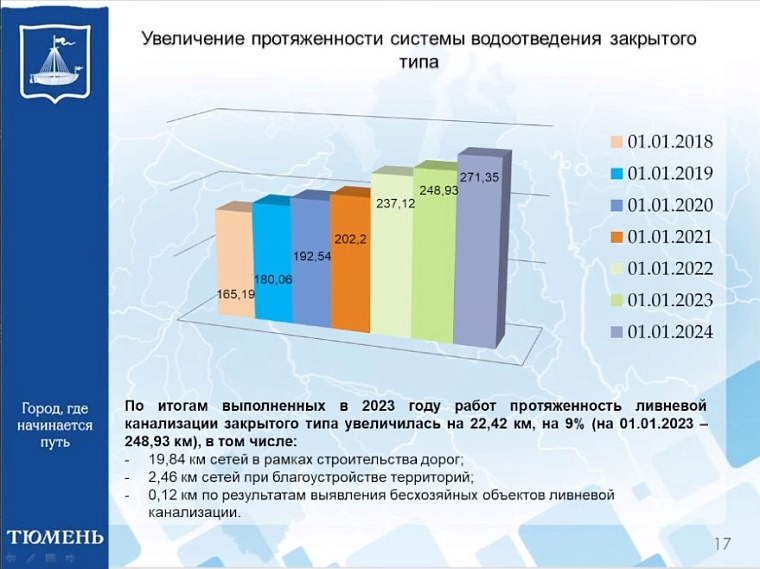 Увеличение протяженности системы водоотведения закрытого типа

165,19
180,06
192,54
202,2
237,12
248,93
271,35

01.01.2018
01.01.2019
01.01.2020
01.01.2021
01.01.2022
01.01.2023
01.01.2024

Город, где начинается путь

По итогам выполненных в 2023 году работ протяженность ливневой канализации закрытого типа увеличилась на 22,42 км, на 9% (на 01.01.2023 – 248,93 км), в том числе:
- 19,84 км сетей в рамках строительства дорог;
- 2,46 км сетей при благоустройстве территорий;
- 0,12 км по результатам выявления бесхозяйных объектов ливневой канализации.

ТЮМЕНЬ

17